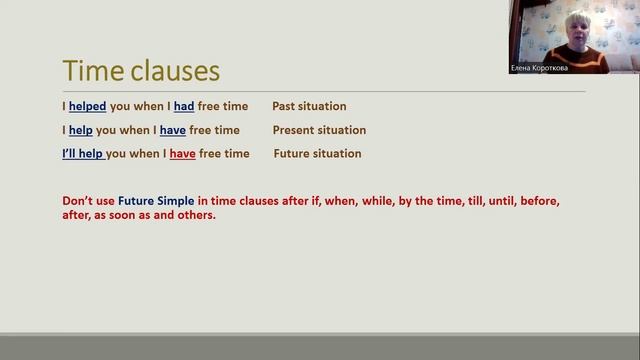 Елена Короткова

Time clauses

I helped you when I had free time Past situation

I help you when I have free time Present situation

I'll help you when I have free time Future situation

Don't use Future Simple in time clauses after if, when, while, by the time, till, until, before, after, as soon as and others.